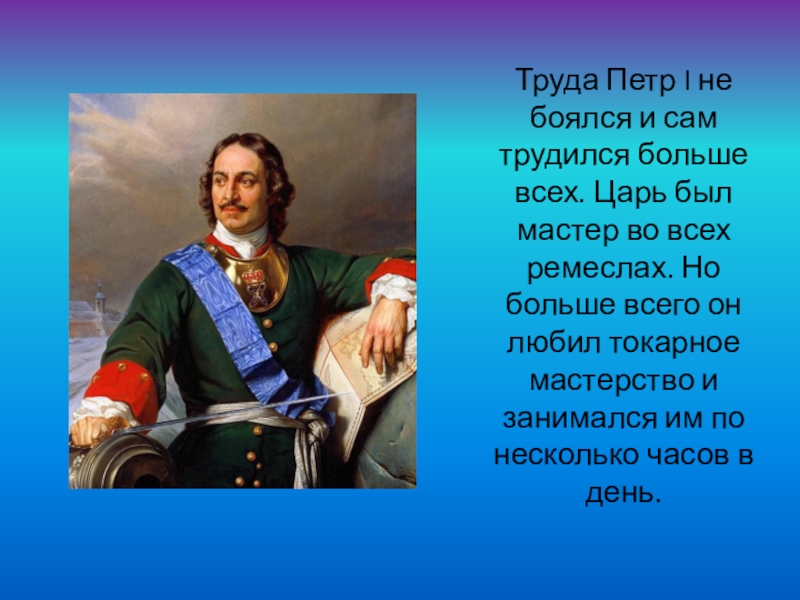 Труда Петр I не боялся и сам трудился больше всех. Царь был мастер во всех ремеслах. Но больше всего он любил токарное мастерство и занимался им по несколько часов в день.